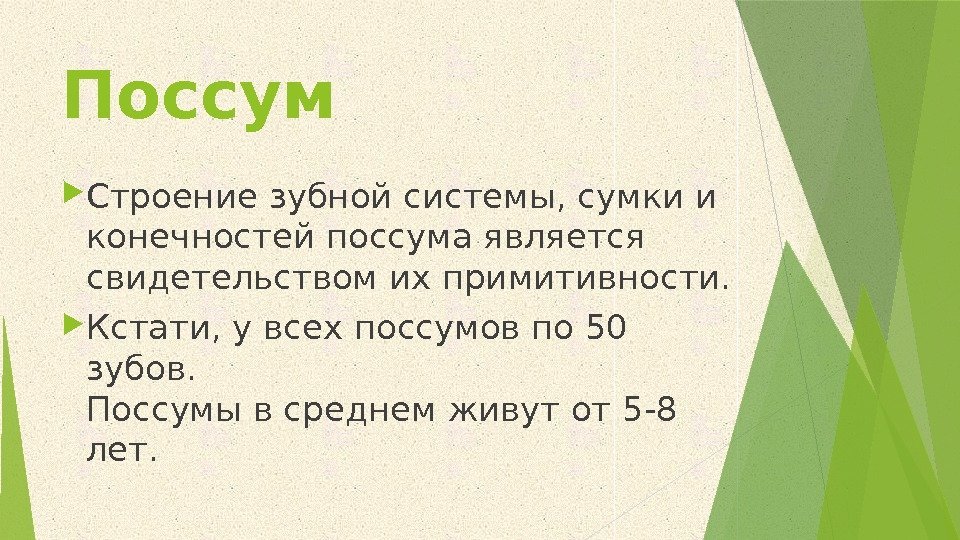 Поссум

Строение зубной системы, сумки и конечностей поссума является свидетельством их примитивности.

Кстати, у всех поссумов по 50 зубов.
Поссумы в среднем живут от 5-8 лет.